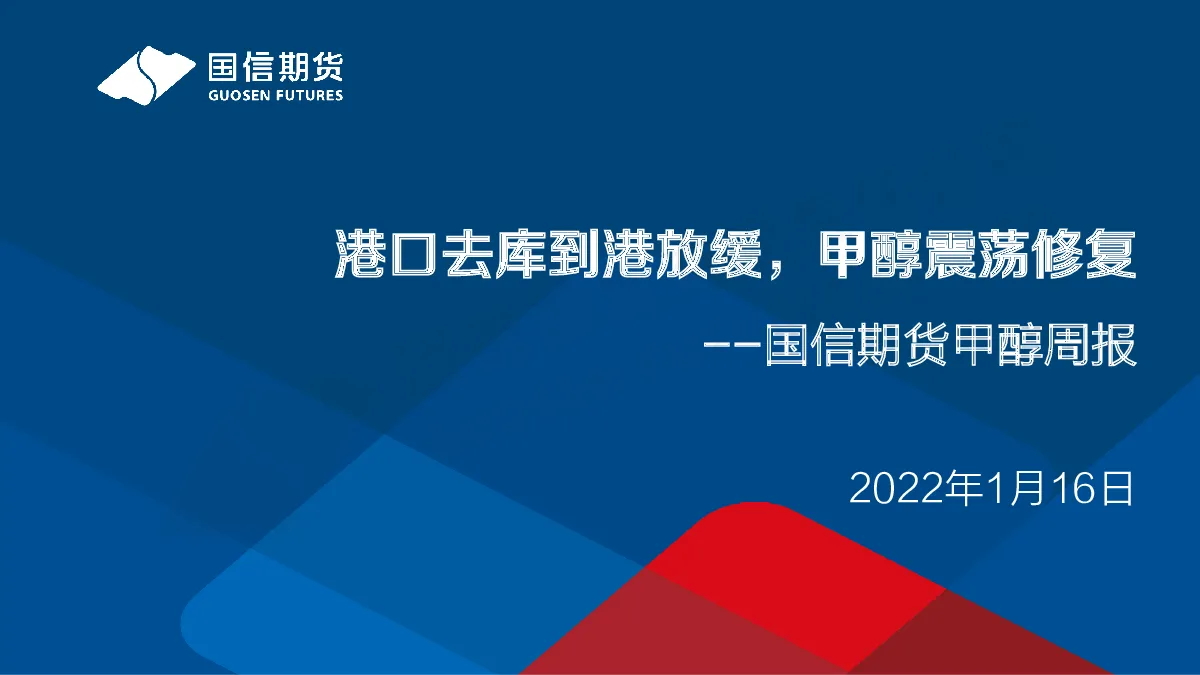 国信期货
GUOSEN FUTURES

港口去库到港放缓，甲醇震荡修复

——国信期货甲醇周报

2022年1月16日